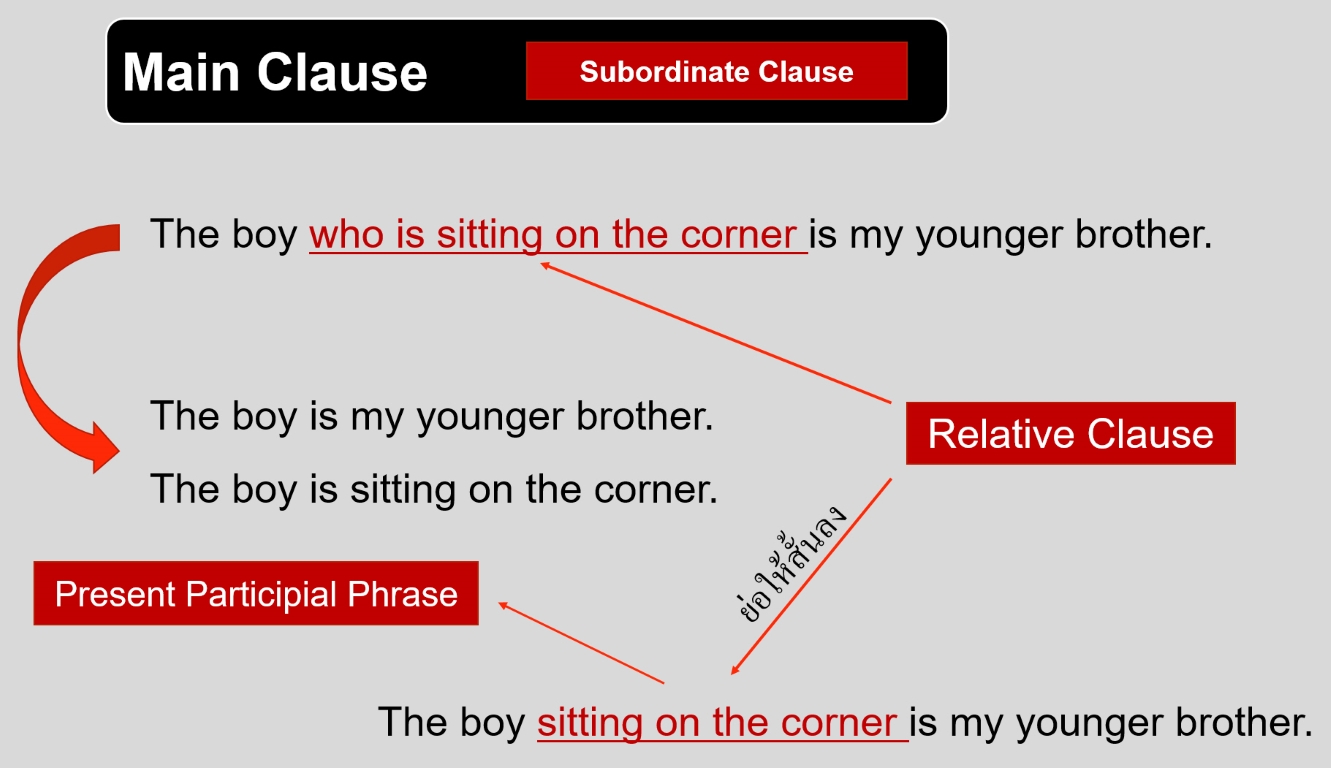 Main Clause
Subordinate Clause

The boy who is sitting on the corner is my younger brother.

The boy is my younger brother.

The boy is sitting on the corner.

Relative Clause

ย่อให้สั้นลง

Present Participial Phrase

The boy sitting on the corner is my younger brother.